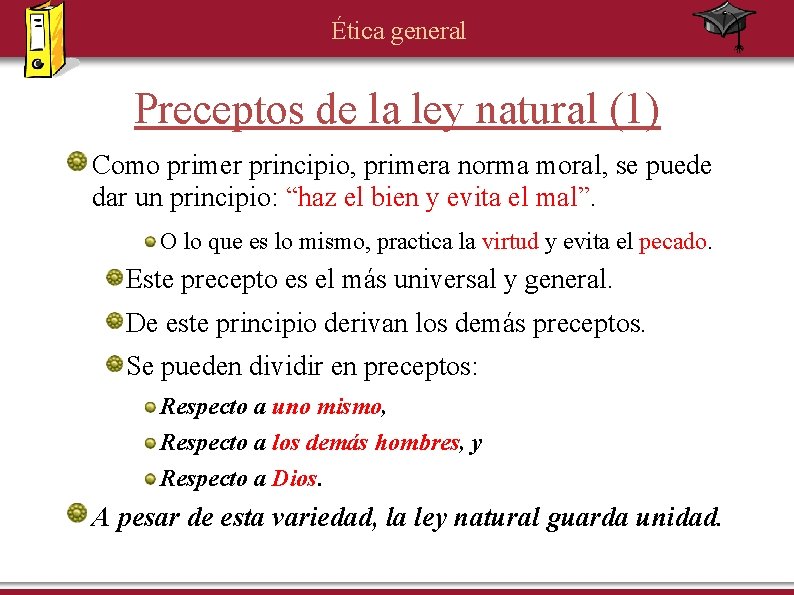 Ética general

Preceptos de la ley natural (1)

Como primer principio, primera norma moral, se puede dar un principio: “haz el bien y evita el mal”.

O lo que es lo mismo, practica la virtud y evita el pecado.

Este precepto es el más universal y general.

De este principio derivan los demás preceptos.

Se pueden dividir en preceptos:

Respecto a uno mismo,

Respecto a los demás hombres, y

Respecto a Dios.

A pesar de esta variedad, la ley natural guarda unidad.